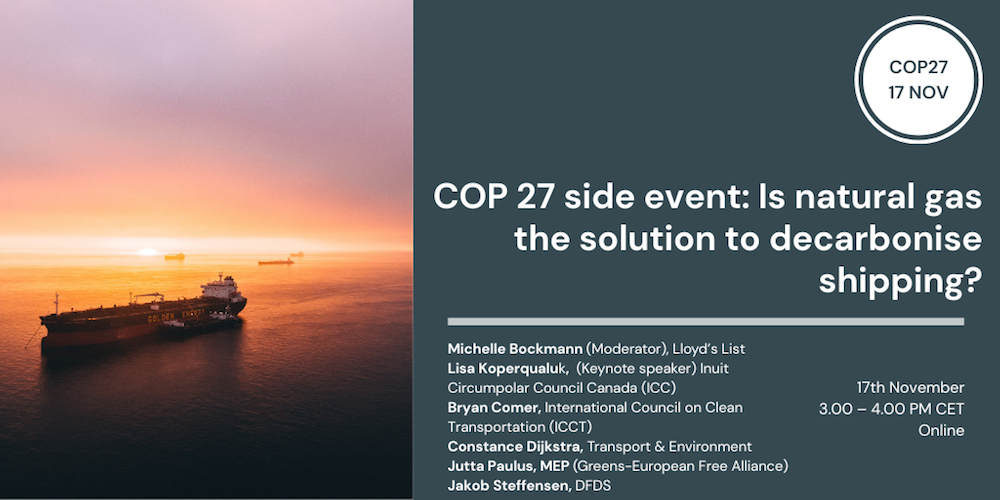 COP27
17 NOV

COP 27 side event: Is natural gas the solution to decarbonise shipping?

Michelle Bockmann (Moderator), Lloyd's List
Lisa Koperqualuk, (Keynote speaker) Inuit Circumpolar Council Canada (ICC)
Bryan Comer, International Council on Clean Transportation (ICCT)
Constance Dijkstra, Transport & Environment
Jutta Paulus, MEP (Greens-European Free Alliance)
Jakob Steffensen, DFDS

17th November
3.00 – 4.00 PM CET
Online